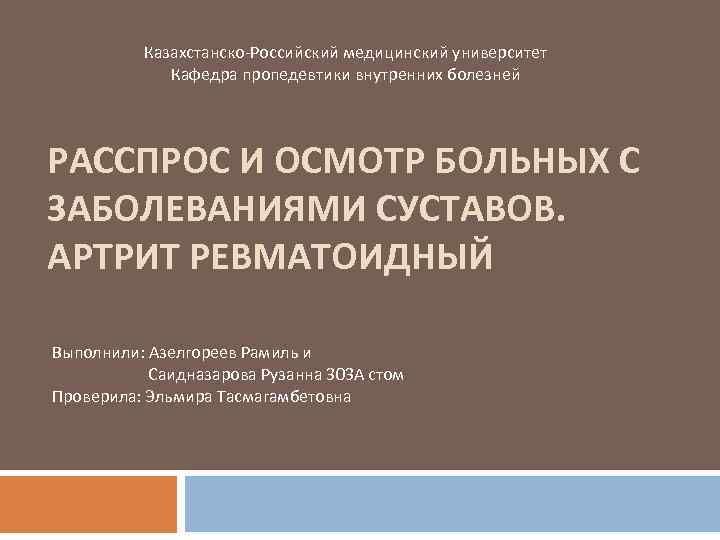 Казахстанско-Российский медицинский университет
Кафедра пропедевтики внутренних болезней

РАССПРОС И ОСМОТР БОЛЬНЫХ С ЗАБОЛЕВАНИЯМИ СУСТАВОВ. АРТРИТ РЕВМАТОИДНЫЙ

Выполнили: Азелгореев Рамиль и
Саидназарова Рузанна 303А стом
Проверила: Эльмира Тасмагамбетовна